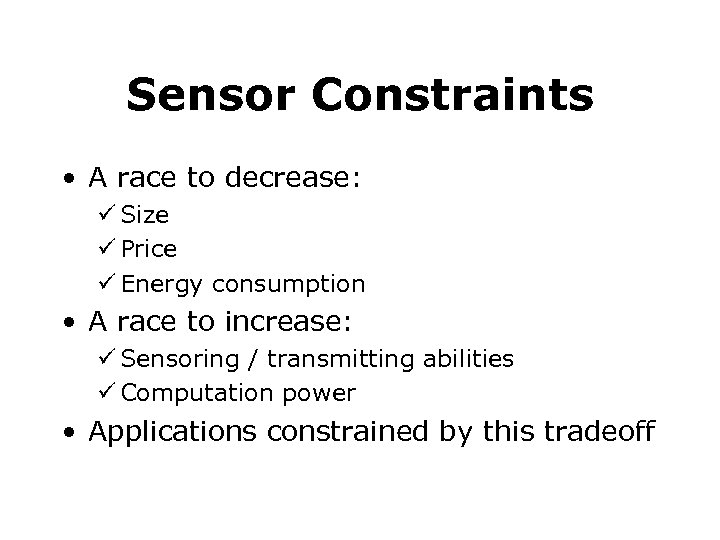 Sensor Constraints

• A race to decrease:
✓ Size
✓ Price
✓ Energy consumption
• A race to increase:
✓ Sensoring / transmitting abilities
✓ Computation power
• Applications constrained by this tradeoff